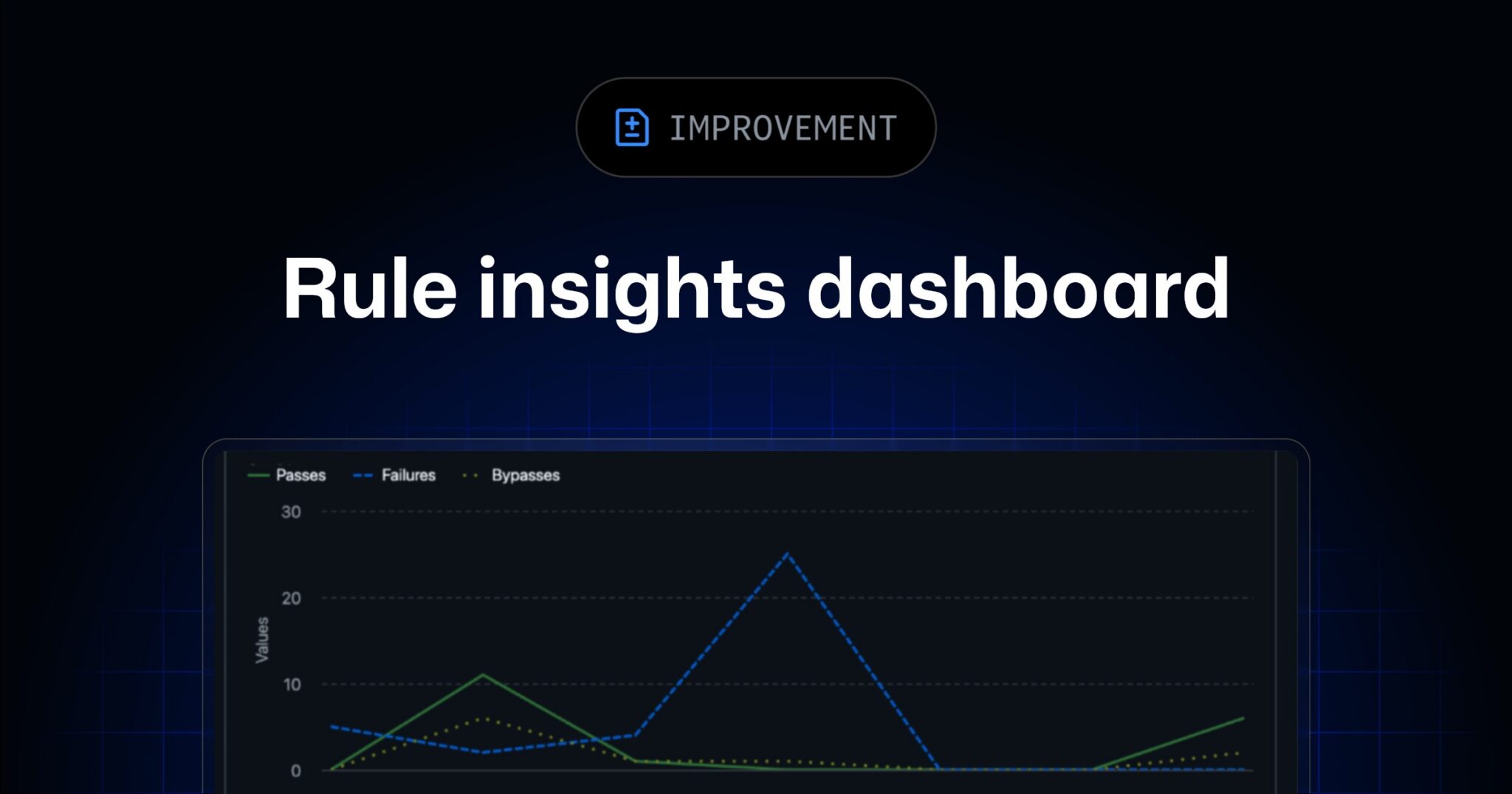 IMPROVEMENT

Rule insights dashboard

Passes
Failures
Bypasses

30
20
10
0

Values